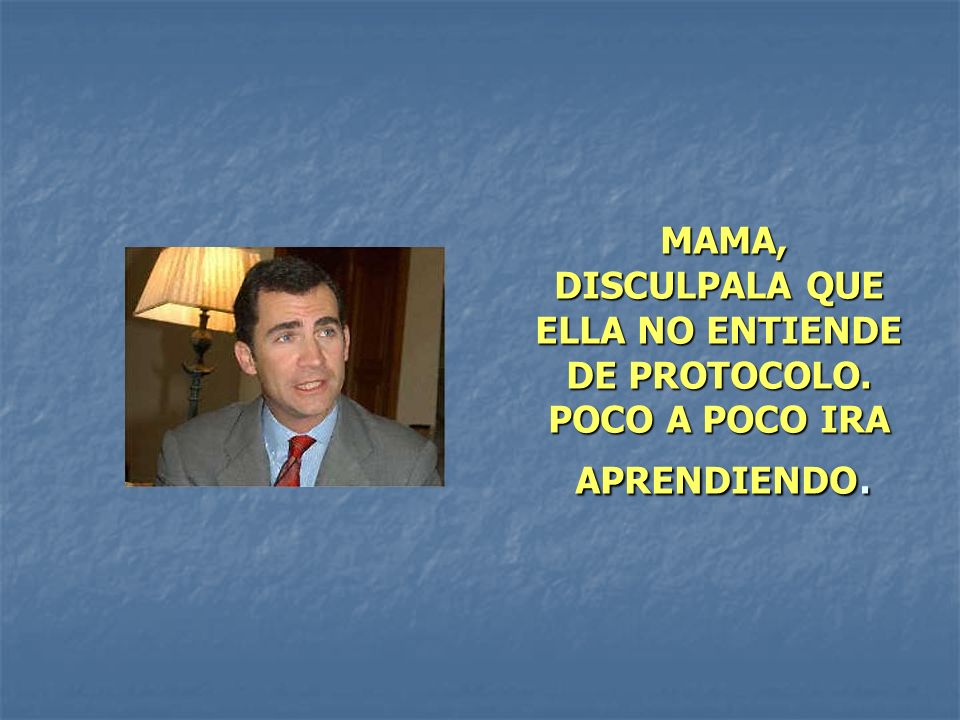 MAMA, DISCULPALA QUE ELLA NO ENTIENDE DE PROTOCOLO. POCO A POCO IRA

APRENDIENDO.